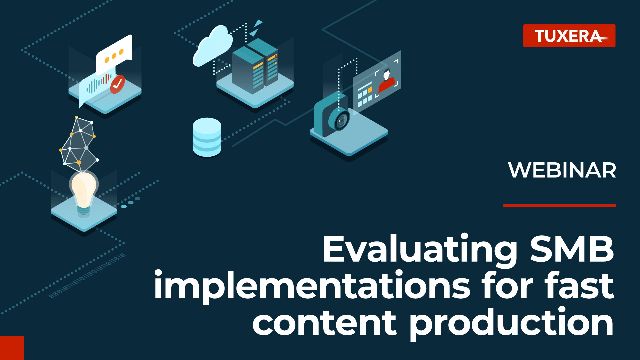 TUXERA

WEBINAR

Evaluating SMB implementations for fast content production